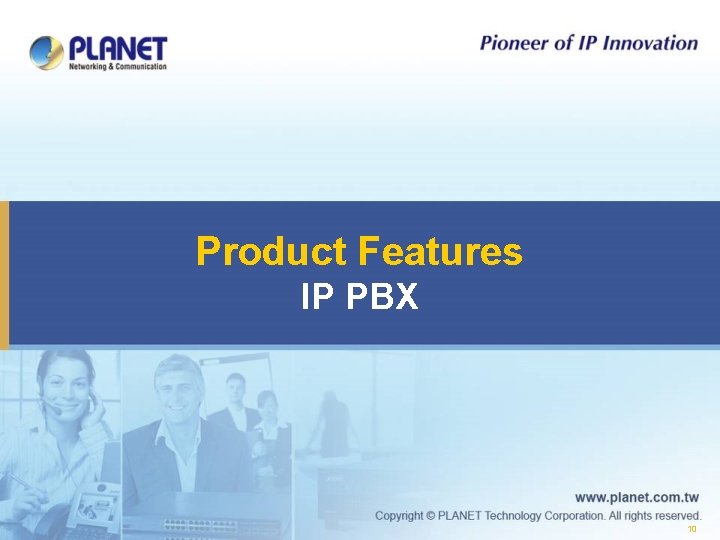 PLANET
Networking & Communication

Pioneer of IP Innovation

Product Features
IP PBX

www.planet.com.tw
Copyright © PLANET Technology Corporation. All rights reserved.
10